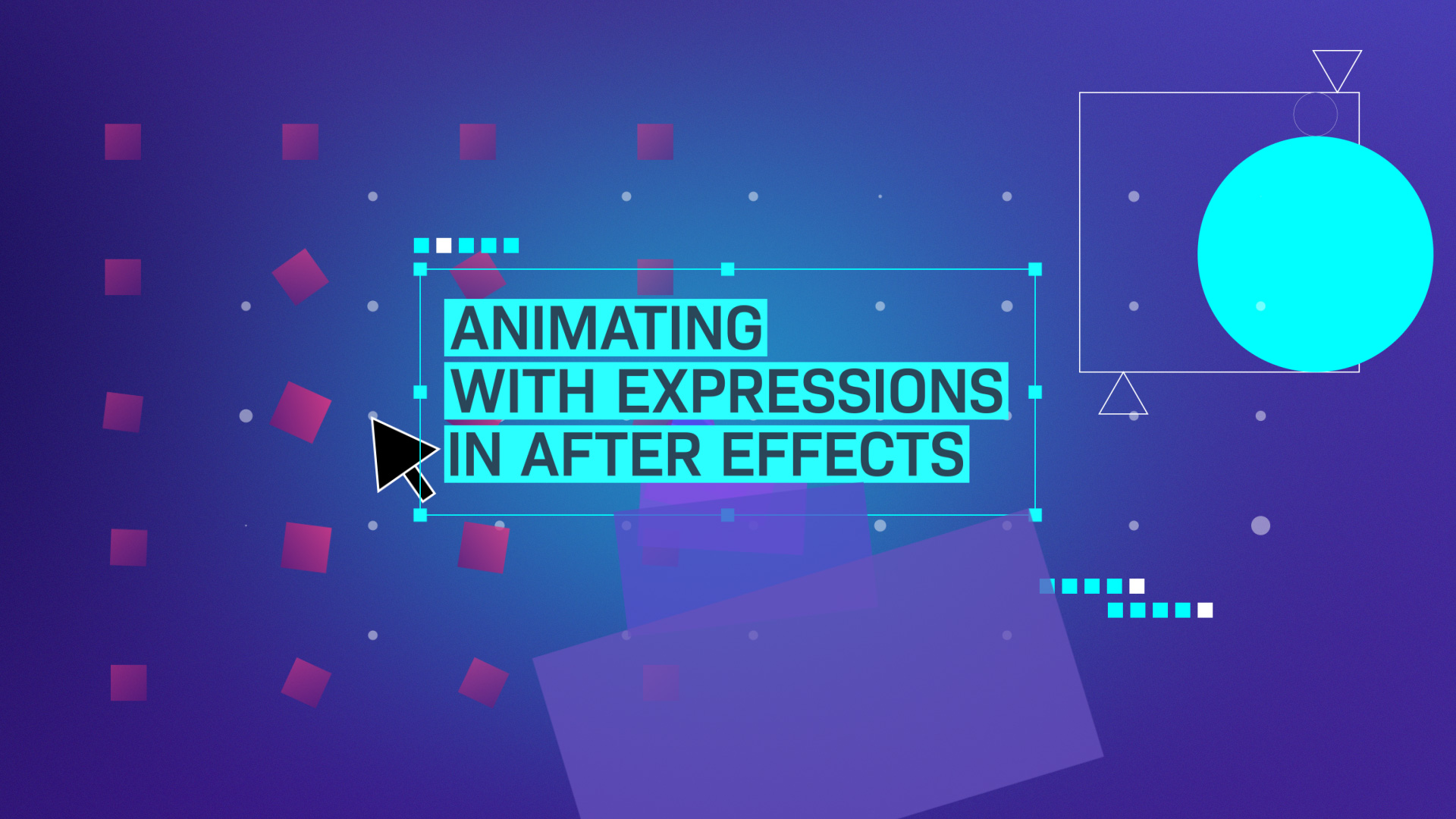 ANIMATING
WITH EXPRESSIONS
IN AFTER EFFECTS